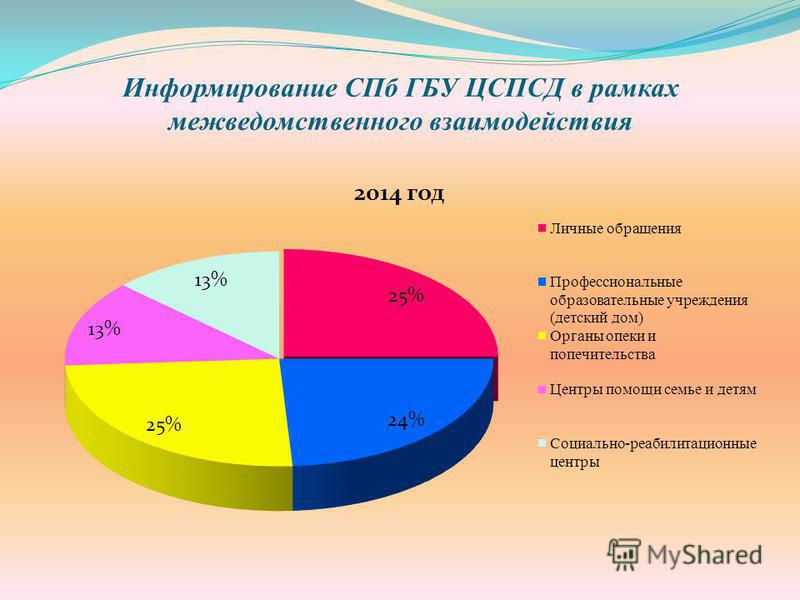 Информирование СПб ГБУ ЦСПСД в рамках межведомственного взаимодействия

2014 год

13%
25%
13%
25%
24%

Личные обращения

Профессиональные образовательные учреждения (детский дом)

Органы опеки и попечительства

Центры помощи семье и детям

Социально-реабилитационные центры

MyShared